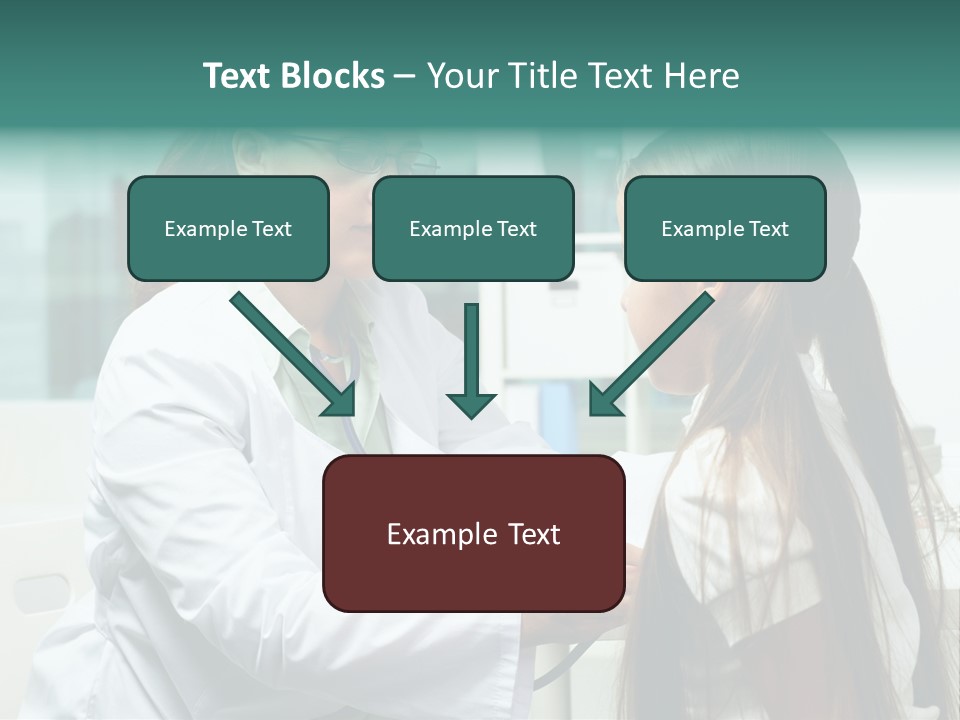 Text Blocks – Your Title Text Here

Example Text

Example Text

Example Text

Example Text